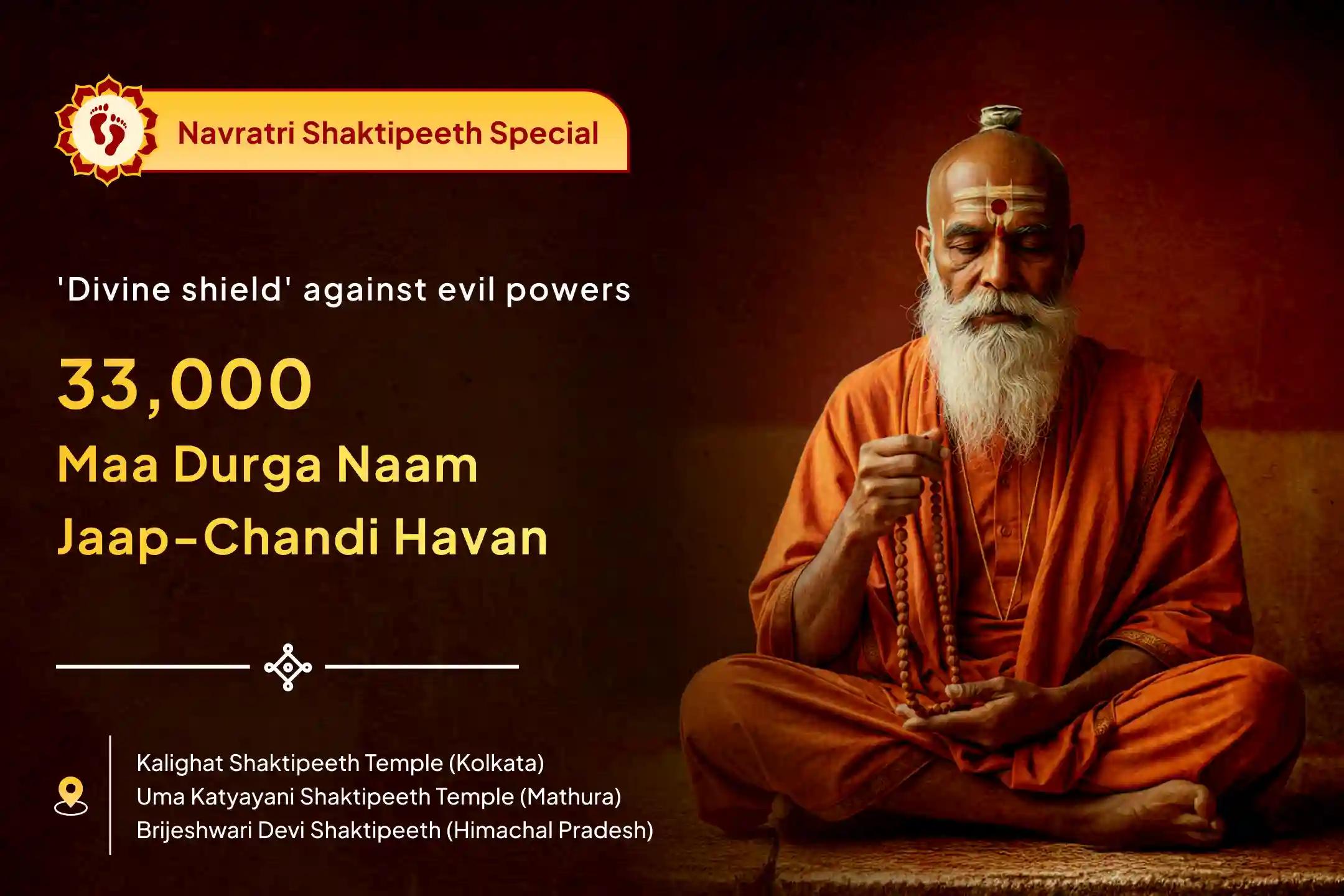 Navratri Shaktipeeth Special

'Divine shield' against evil powers

33,000

Maa Durga Naam

Jaap-Chandi Havan

Kalighat Shaktipeeth Temple (Kolkata)
Uma Katyayani Shaktipeeth Temple (Mathura)
Brijeshwari Devi Shaktipeeth (Himachal Pradesh)